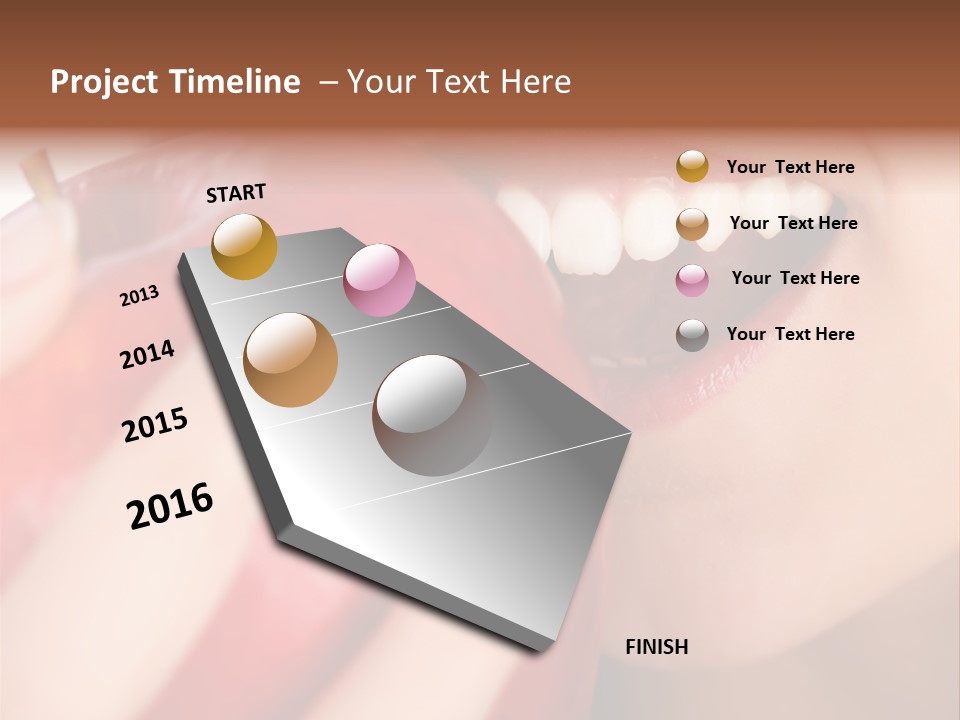 Project Timeline – Your Text Here

START

2013

2014

2015

2016

FINISH

Your Text Here

Your Text Here

Your Text Here

Your Text Here